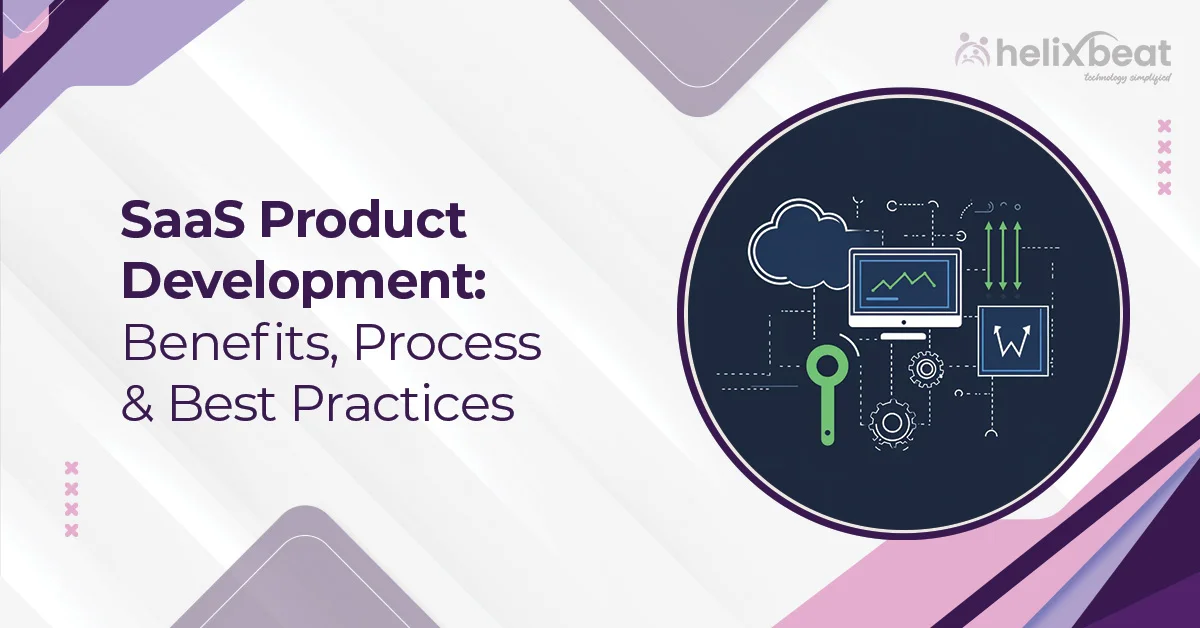 helixbeat
technology simplified

SaaS Product Development: Benefits, Process & Best Practices

W